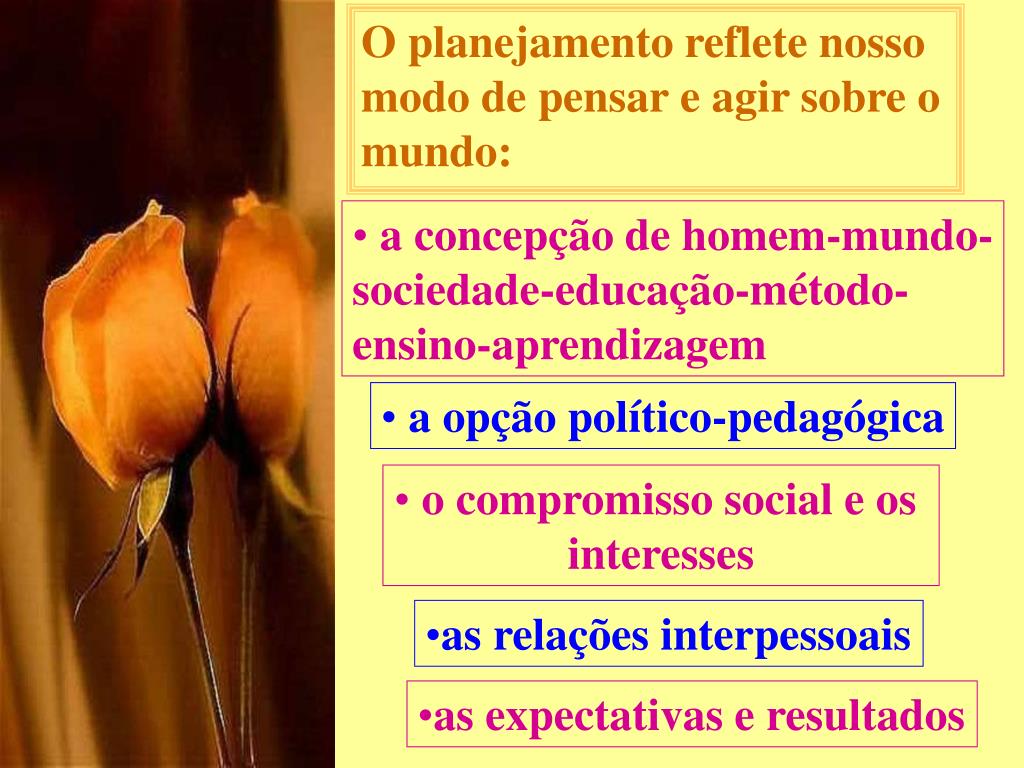 O planejamento reflete nosso modo de pensar e agir sobre o mundo:

• a concepção de homem-mundo-sociedade-educação-método-ensino-aprendizagem

• a opção político-pedagógica

• o compromisso social e os interesses

•as relações interpessoais

•as expectativas e resultados